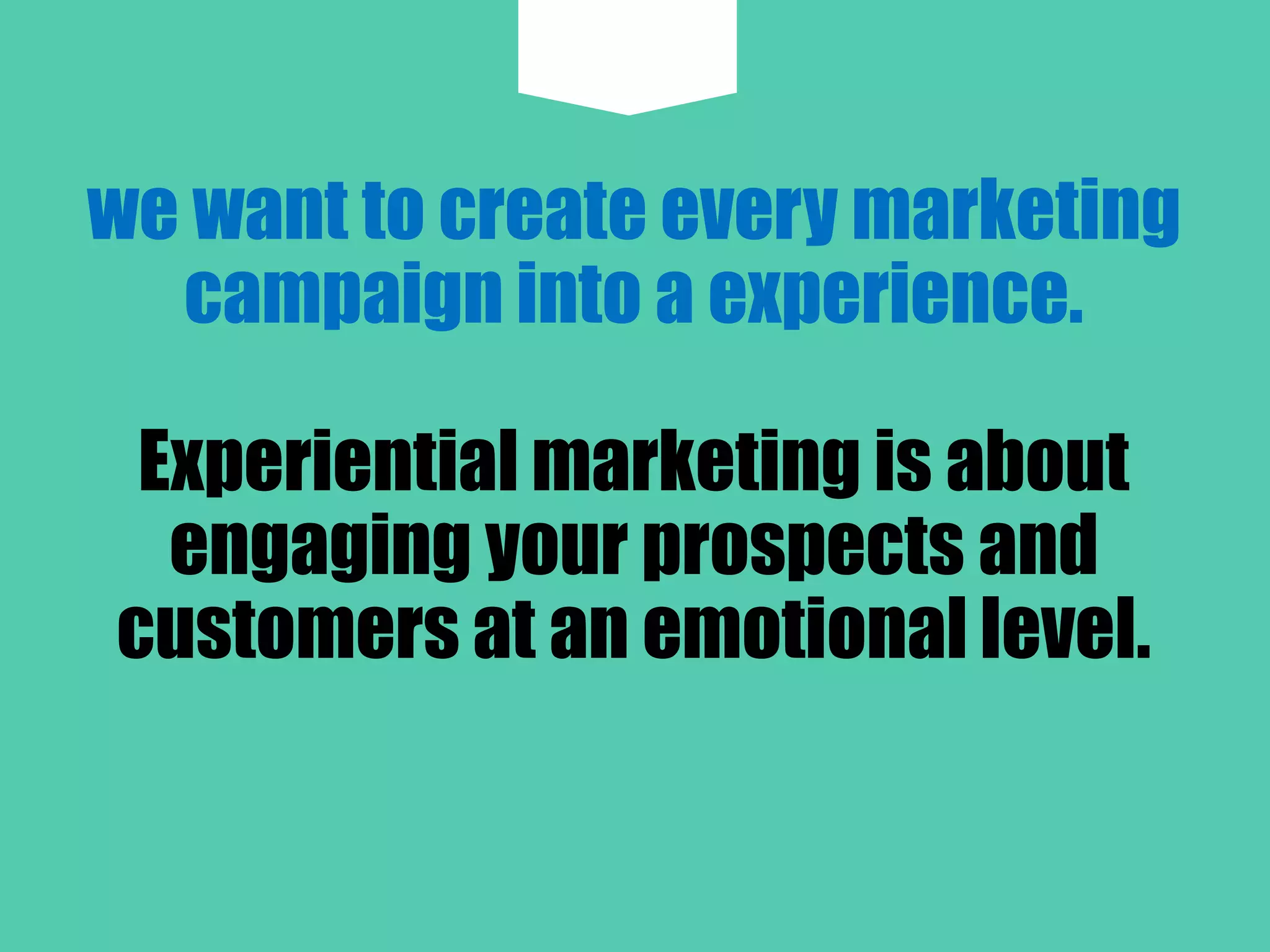 we want to create every marketing campaign into a experience.

Experiential marketing is about engaging your prospects and customers at an emotional level.